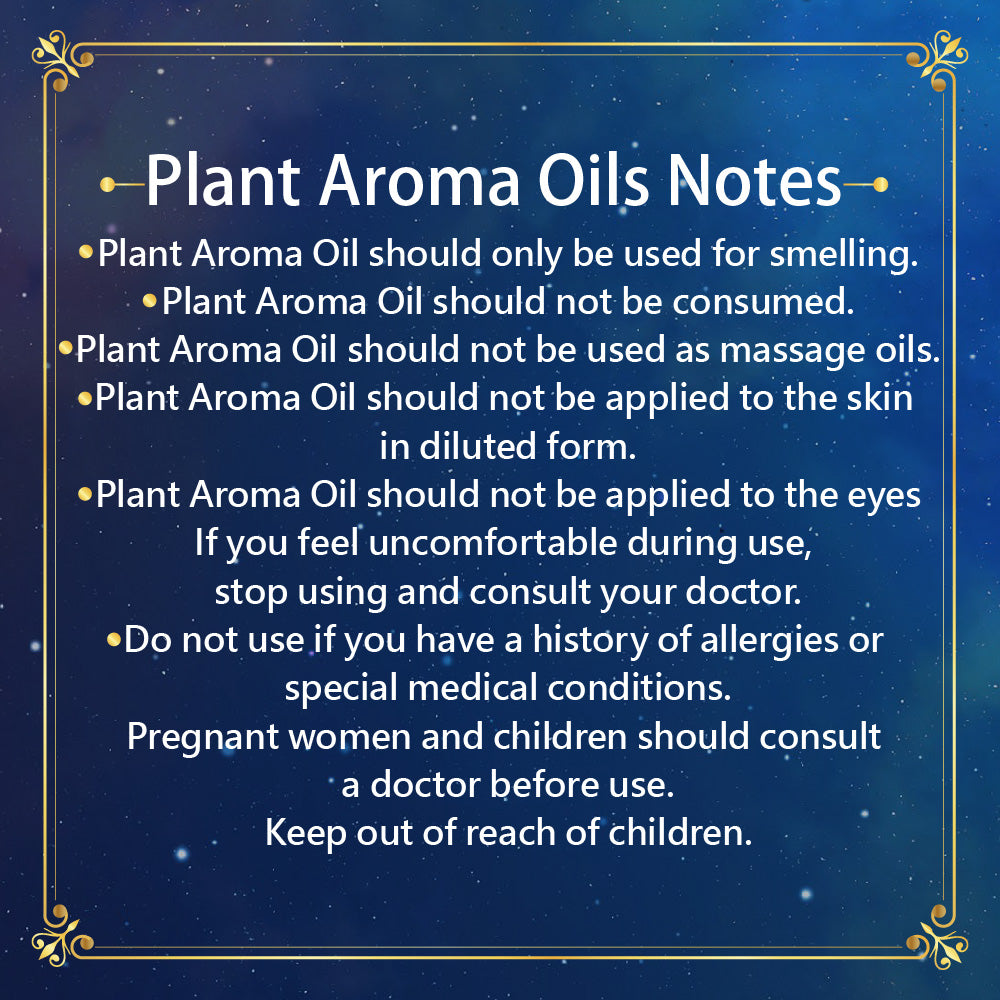 Plant Aroma Oils Notes

•Plant Aroma Oil should only be used for smelling.
•Plant Aroma Oil should not be consumed.
•Plant Aroma Oil should not be used as massage oils.
•Plant Aroma Oil should not be applied to the skin in diluted form.
•Plant Aroma Oil should not be applied to the eyes If you feel uncomfortable during use, stop using and consult your doctor.
•Do not use if you have a history of allergies or special medical conditions. Pregnant women and children should consult a doctor before use. Keep out of reach of children.